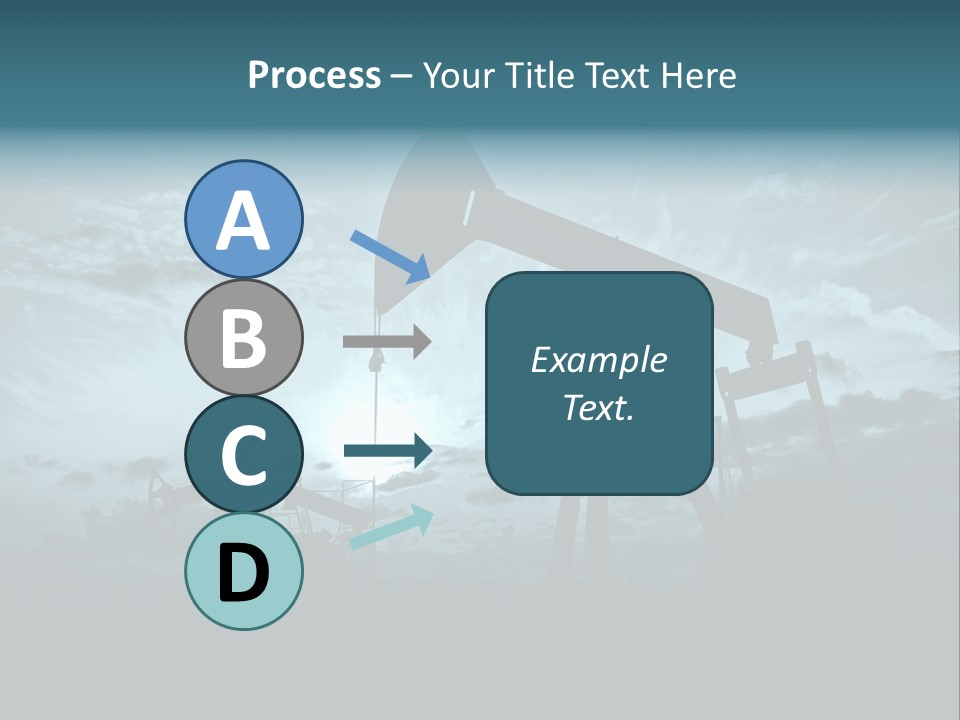 Process – Your Title Text Here

A

B

C

D

Example Text.